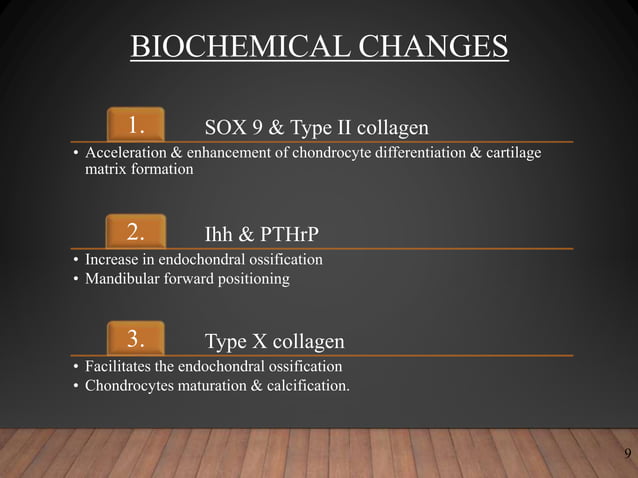 BIOCHEMICAL CHANGES

1.

SOX 9 & Type II collagen

• Acceleration & enhancement of chondrocyte differentiation & cartilage matrix formation

2.

Ihh & PTHrP

• Increase in endochondral ossification
• Mandibular forward positioning

3.

Type X collagen

• Facilitates the endochondral ossification
• Chondrocytes maturation & calcification.

9